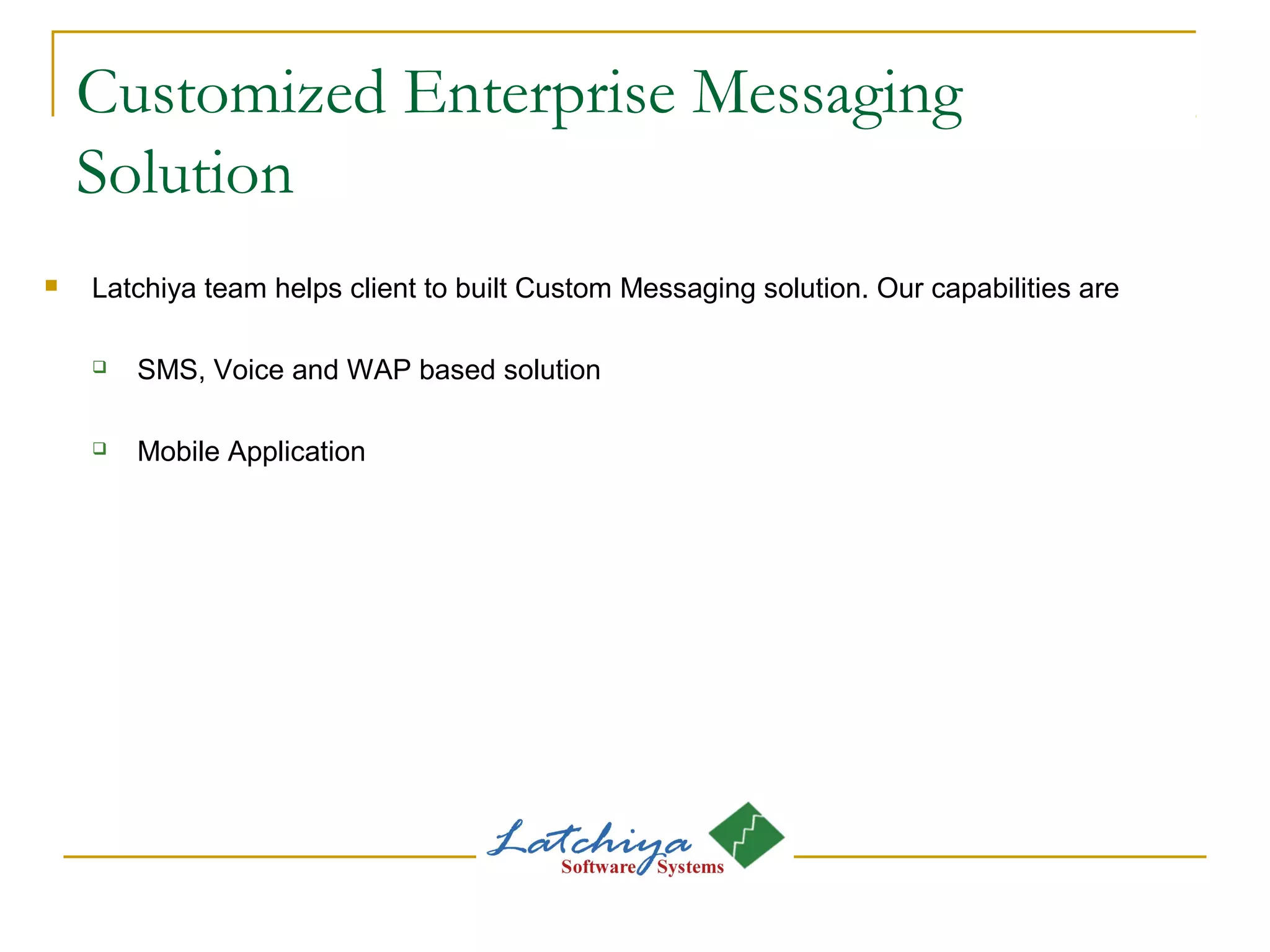 Customized Enterprise Messaging Solution

Latchiya team helps client to built Custom Messaging solution. Our capabilities are

SMS, Voice and WAP based solution

Mobile Application

Latchiya
Software Systems